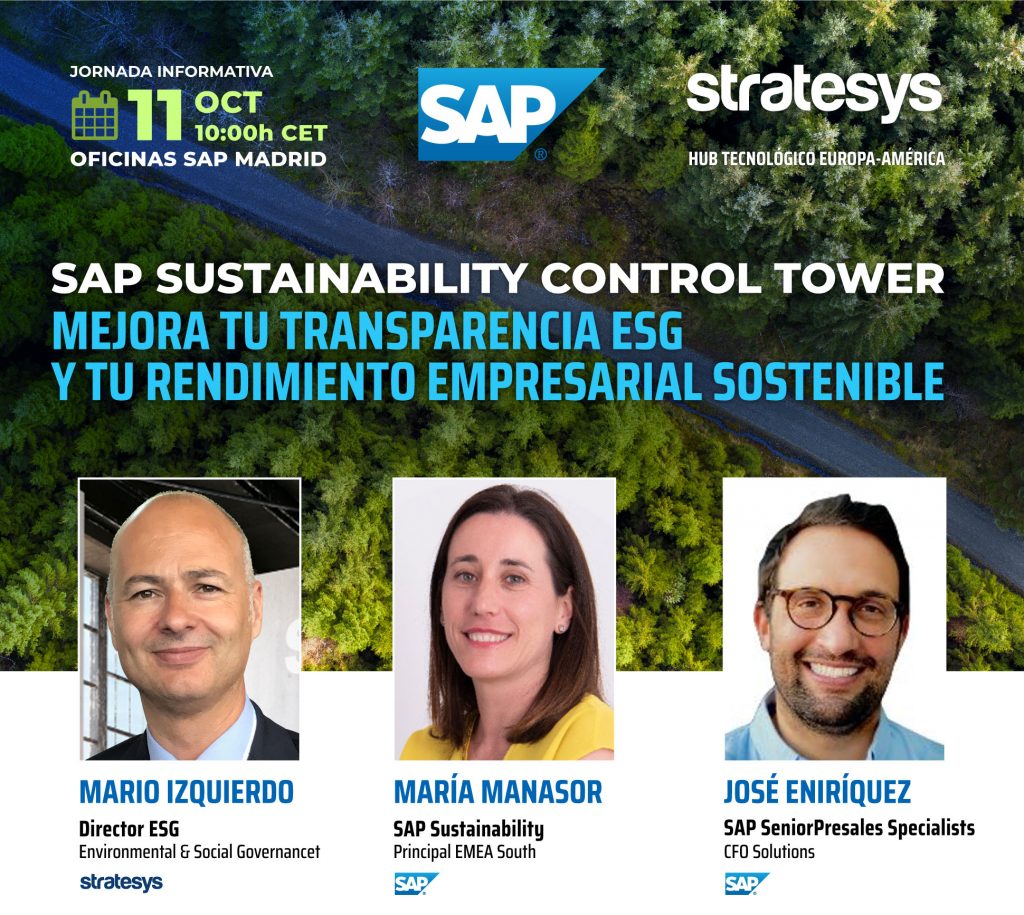 JORNADA INFORMATIVA
11 OCT
10:00h CET
OFICINAS SAP MADRID

SAP®

stratesys
HUB TECNOLÓGICO EUROPA-AMÉRICA

SAP SUSTAINABILITY CONTROL TOWER
MEJORA TU TRANSPARENCIA ESG
Y TU RENDIMIENTO EMPRESARIAL SOSTENIBLE

MARIO IZQUIERDO
Director ESG
Environmental & Social Governancet
stratesys

MARÍA MANASOR
SAP Sustainability
Principal EMEA South
SAP

JOSÉ ENIRÍQUEZ
SAP SeniorPresales Specialists
CFO Solutions
SAP